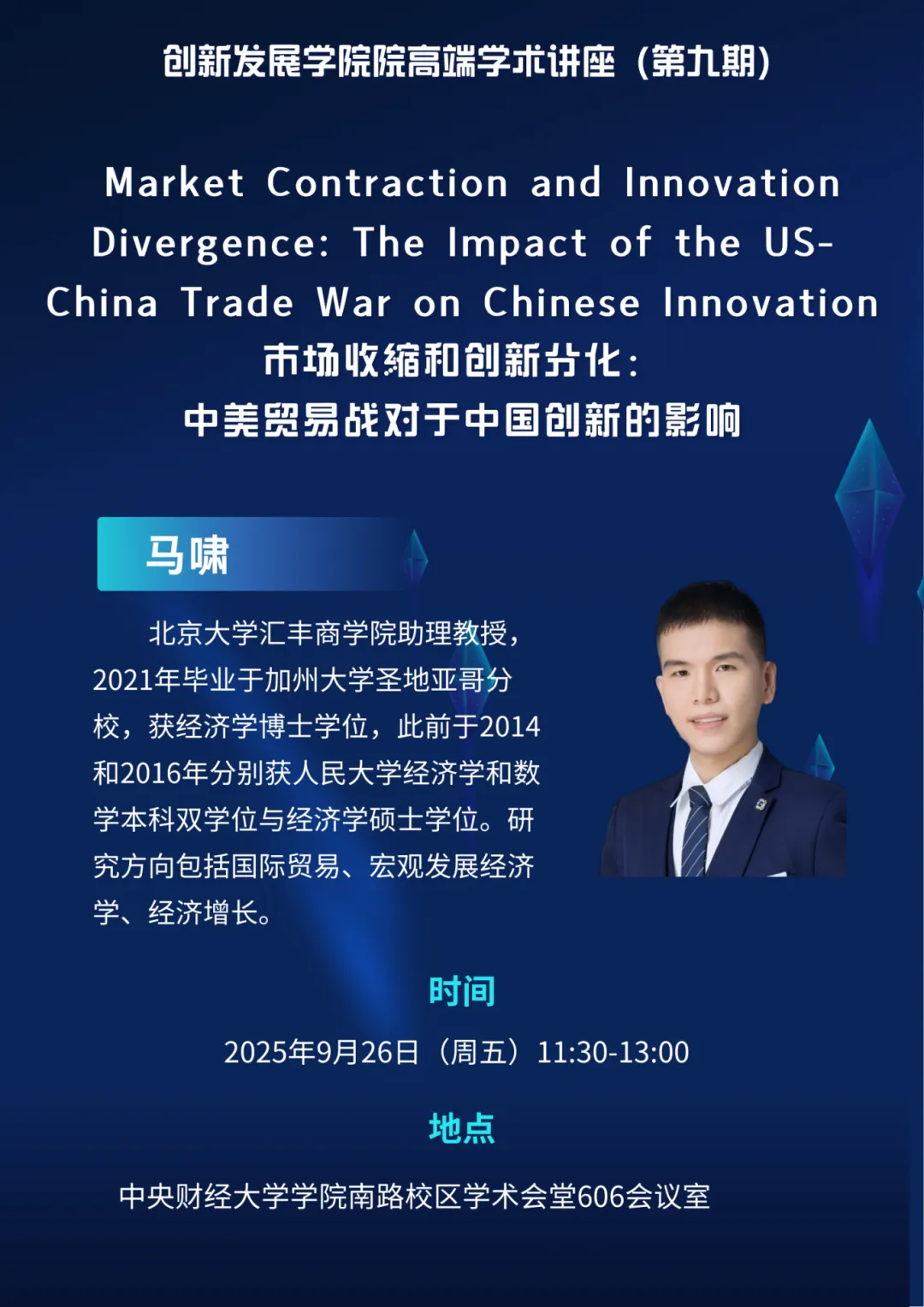 创新发展学院院高端学术讲座（第九期）

Market Contraction and Innovation Divergence: The Impact of the US-China Trade War on Chinese Innovation
市场收缩和创新分化：
中美贸易战对于中国创新的影响

马啸

北京大学汇丰商学院助理教授，2021年毕业于加州大学圣地亚哥分校，获经济学博士学位，此前于2014和2016年分别获人民大学经济学和数学本科双学位与经济学硕士学位。研究方向包括国际贸易、宏观发展经济学、经济增长。

时间

2025年9月26日（周五）11:30-13:00

地点

中央财经大学学院南路校区学术会堂606会议室